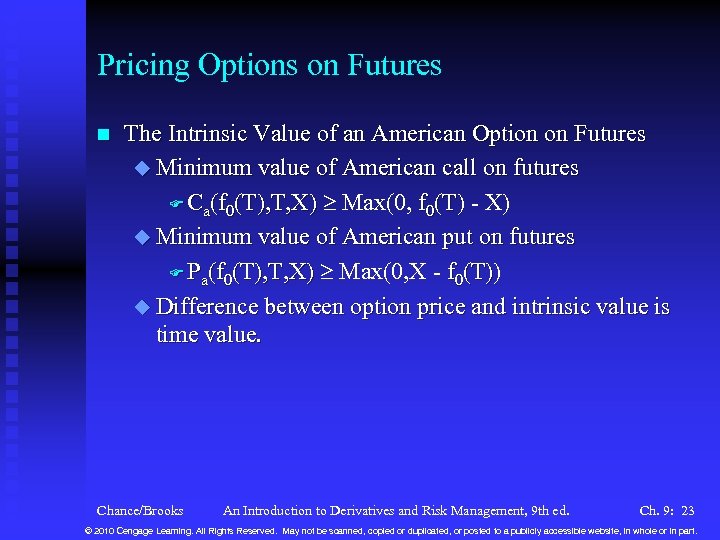 Pricing Options on Futures

The Intrinsic Value of an American Option on Futures

Minimum value of American call on futures

$C_a(f_0(T),T,X) \geq Max(0, f_0(T) - X)$

Minimum value of American put on futures

$P_a(f_0(T),T,X) \geq Max(0,X - f_0(T))$

Difference between option price and intrinsic value is time value.

Chance/Brooks An Introduction to Derivatives and Risk Management, 9th ed. Ch. 9: 23

© 2010 Cengage Learning. All Rights Reserved. May not be scanned, copied or duplicated, or posted to a publicly accessible website, in whole or in part.